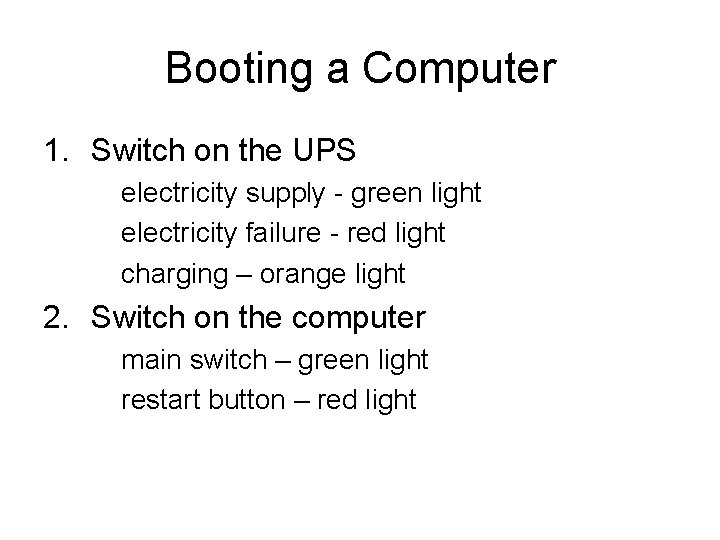 Booting a Computer

1. Switch on the UPS
electricity supply - green light
electricity failure - red light
charging – orange light

2. Switch on the computer
main switch – green light
restart button – red light